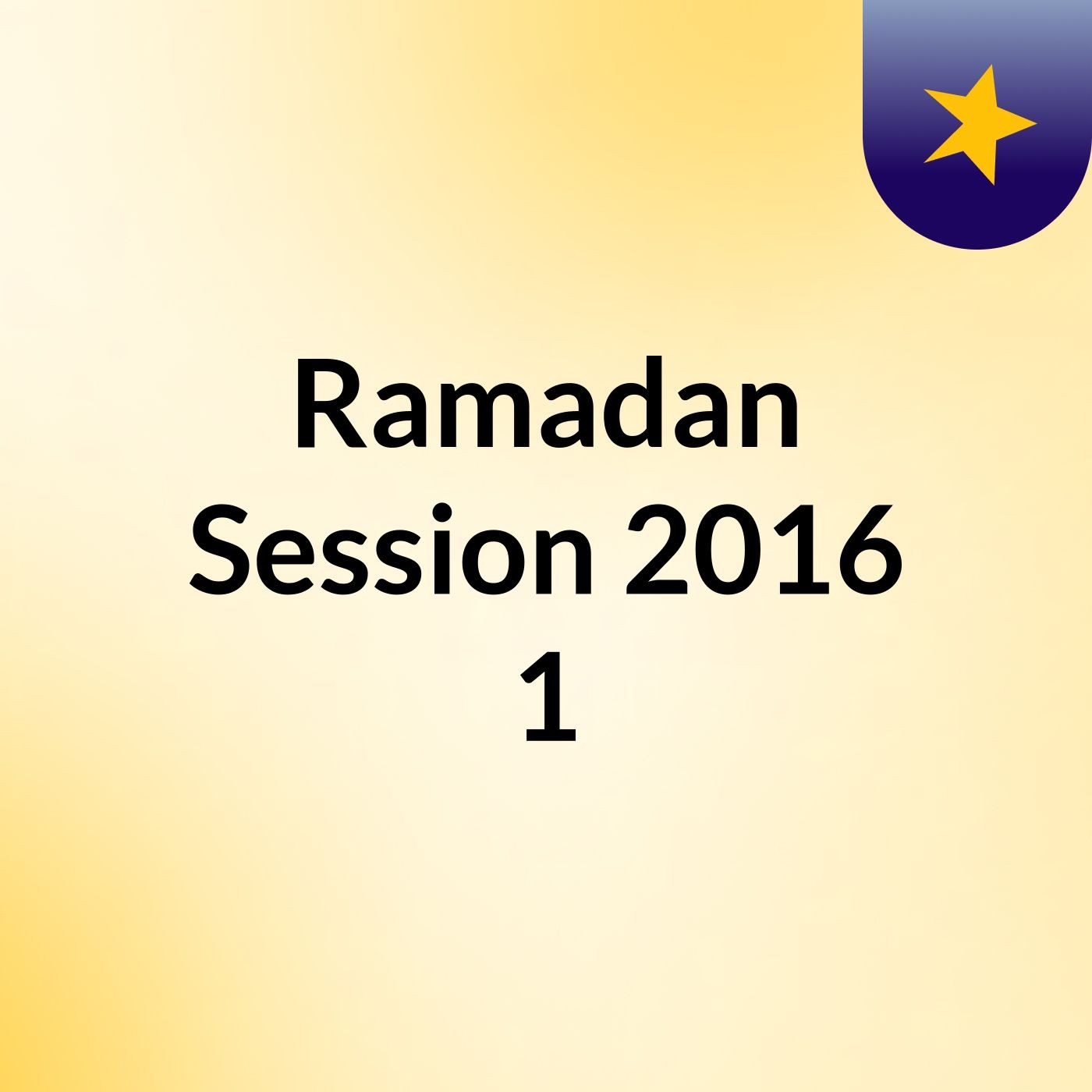 Ramadan Session 2016 1